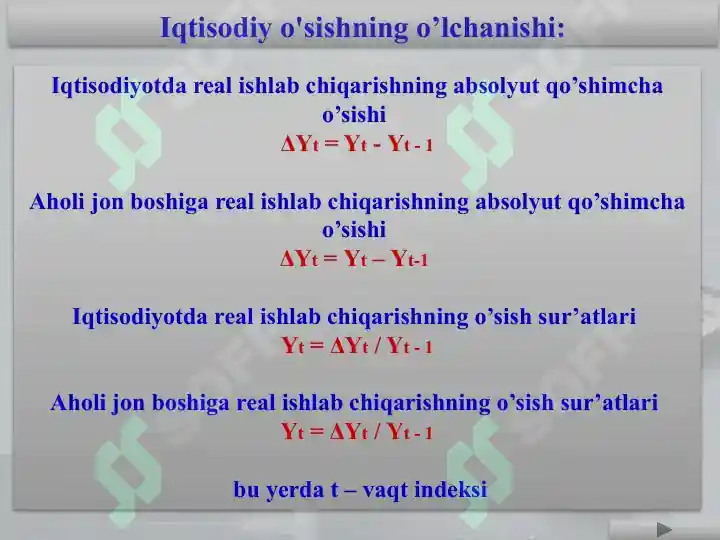 Iqtisodiy o'sishning o’lchanishi:

Iqtisodiyotda real ishlab chiqarishning absolyut qo’shimcha o’sishi
$\Delta Y_t = Y_t - Y_{t-1}$

Aholi jon boshiga real ishlab chiqarishning absolyut qo’shimcha o’sishi
$\Delta Y_t = Y_t – Y_{t-1}$

Iqtisodiyotda real ishlab chiqarishning o’sish sur’atlari
$Y_t = \Delta Y_t / Y_{t-1}$

Aholi jon boshiga real ishlab chiqarishning o’sish sur’atlari
$Y_t = \Delta Y_t / Y_{t-1}$

bu yerda t – vaqt indeksi